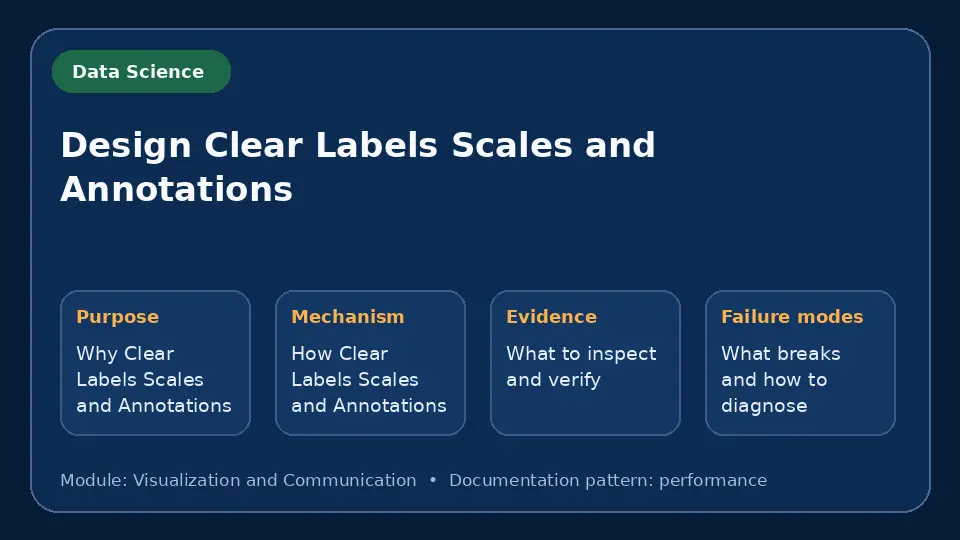 Data Science

Design Clear Labels Scales and Annotations

Purpose
Why Clear Labels Scales and Annotations

Mechanism
How Clear Labels Scales and Annotations

Evidence
What to inspect and verify

Failure modes
What breaks and how to diagnose

Module: Visualization and Communication • Documentation pattern: performance